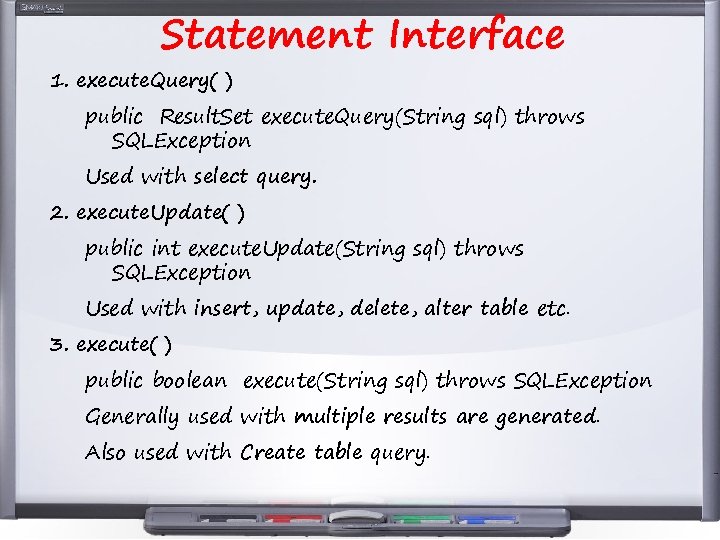 Statement Interface

1. executeQuery( )

public ResultSet executeQuery(String sql) throws SQLException

Used with select query.

2. executeUpdate( )

public int executeUpdate(String sql) throws SQLException

Used with insert, update, delete, alter table etc.

3. execute( )

public boolean execute(String sql) throws SQLException

Generally used with multiple results are generated.

Also used with Create table query.